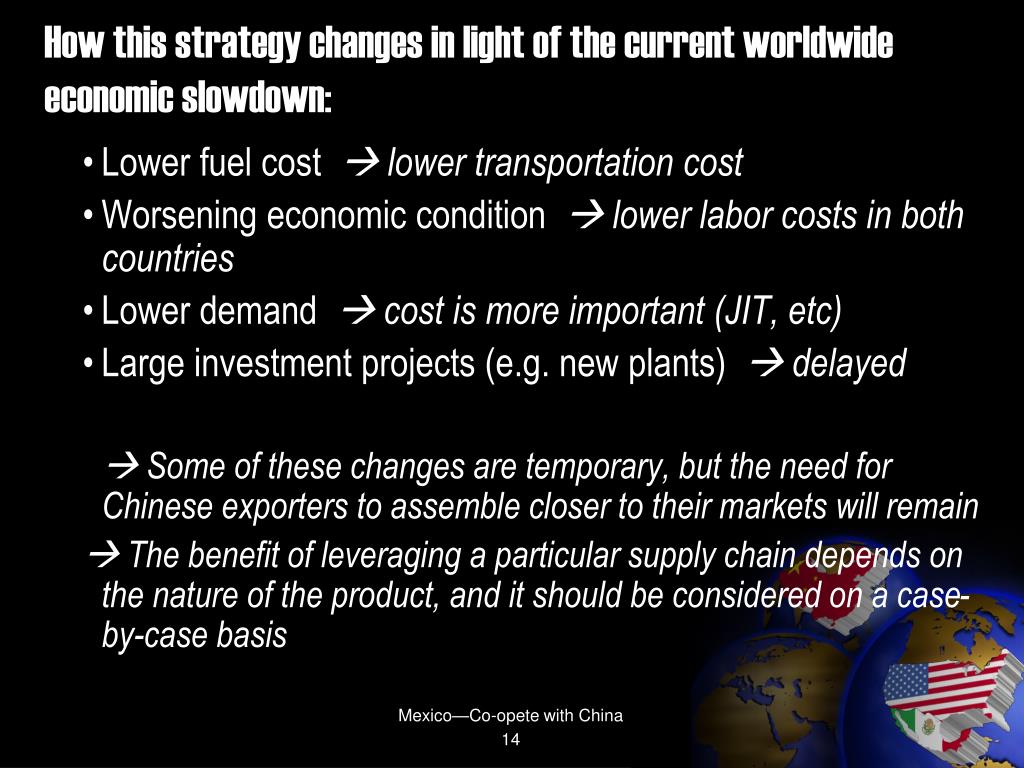 How this strategy changes in light of the current worldwide economic slowdown:

• Lower fuel cost → lower transportation cost
• Worsening economic condition → lower labor costs in both countries
• Lower demand → cost is more important (JIT, etc)
• Large investment projects (e.g. new plants) → delayed

→ Some of these changes are temporary, but the need for Chinese exporters to assemble closer to their markets will remain
→ The benefit of leveraging a particular supply chain depends on the nature of the product, and it should be considered on a case-by-case basis

Mexico—Co-opete with China
14